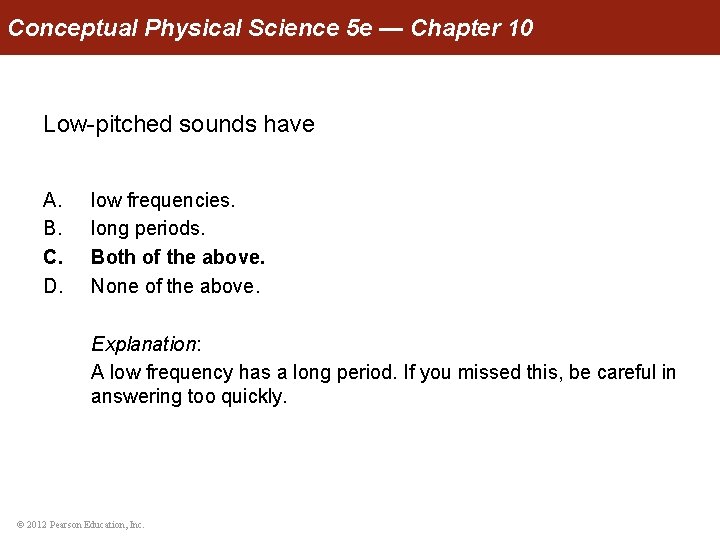 Conceptual Physical Science 5e — Chapter 10

Low-pitched sounds have

A. low frequencies.
B. long periods.
C. Both of the above.
D. None of the above.

Explanation:
A low frequency has a long period. If you missed this, be careful in answering too quickly.

© 2012 Pearson Education, Inc.